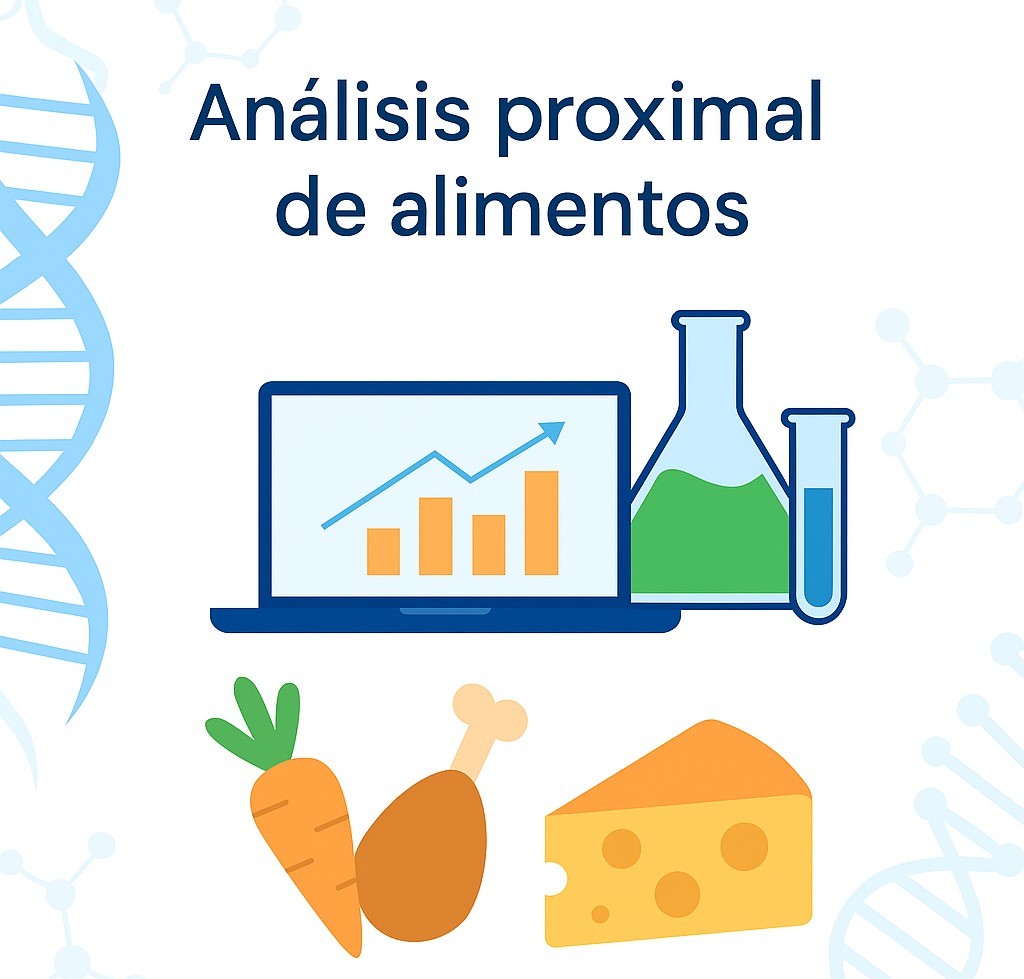 Análisis proximal de alimentos